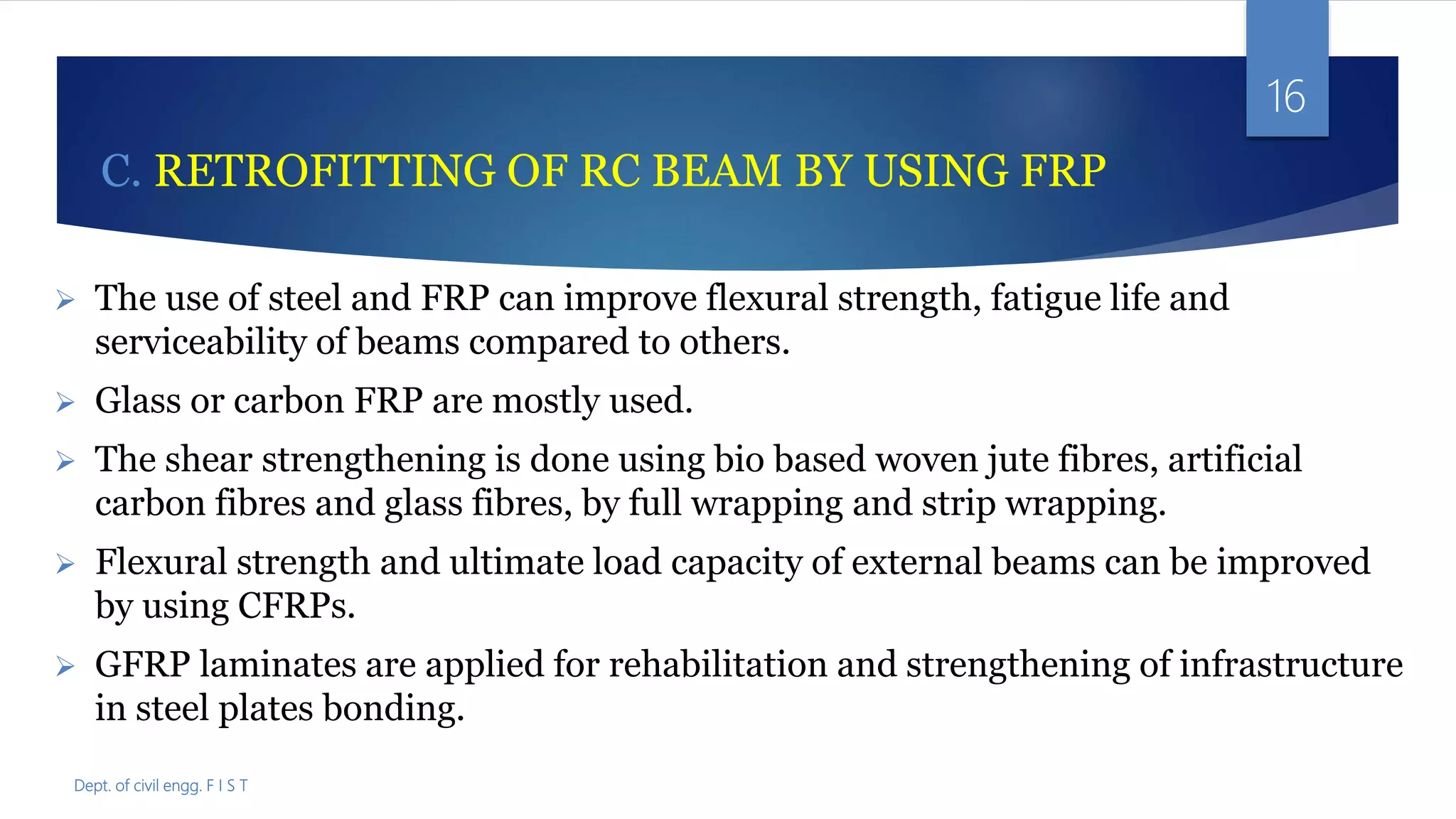 16

C. RETROFITTING OF RC BEAM BY USING FRP

➢ The use of steel and FRP can improve flexural strength, fatigue life and serviceability of beams compared to others.

➢ Glass or carbon FRP are mostly used.

➢ The shear strengthening is done using bio based woven jute fibres, artificial carbon fibres and glass fibres, by full wrapping and strip wrapping.

➢ Flexural strength and ultimate load capacity of external beams can be improved by using CFRPs.

➢ GFRP laminates are applied for rehabilitation and strengthening of infrastructure in steel plates bonding.

Dept. of civil engg. F I S T